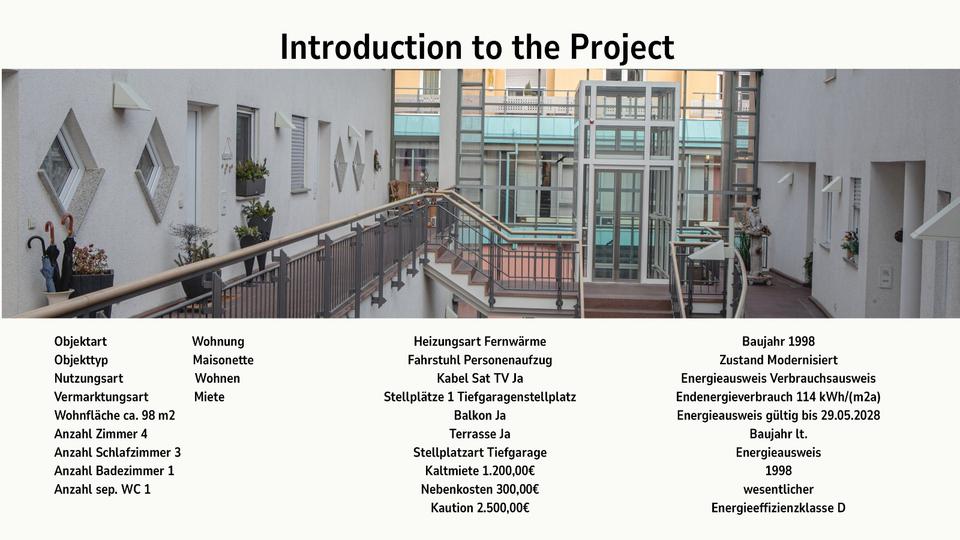 Introduction to the Project

Objektart Wohnung
Objekttyp Maisonette
Nutzungsart Wohnen
Vermarktungsart Miete
Wohnfläche ca. 98 m2
Anzahl Zimmer 4
Anzahl Schlafzimmer 3
Anzahl Badezimmer 1
Anzahl sep. WC 1

Heizungsart Fernwärme
Fahrstuhl Personenaufzug
Kabel Sat TV Ja
Stellplätze 1 Tiefgaragenstellplatz
Balkon Ja
Terrasse Ja
Stellplatzart Tiefgarage
Kaltmiete 1.200,00€
Nebenkosten 300,00€
Kaution 2.500,00€

Baujahr 1998
Zustand Modernisiert
Energieausweis Verbrauchsausweis
Endenergieverbrauch 114 kWh/(m2a)
Energieausweis gültig bis 29.05.2028
Baujahr lt.
Energieausweis
1998
wesentlicher
Energieeffizienzklasse D